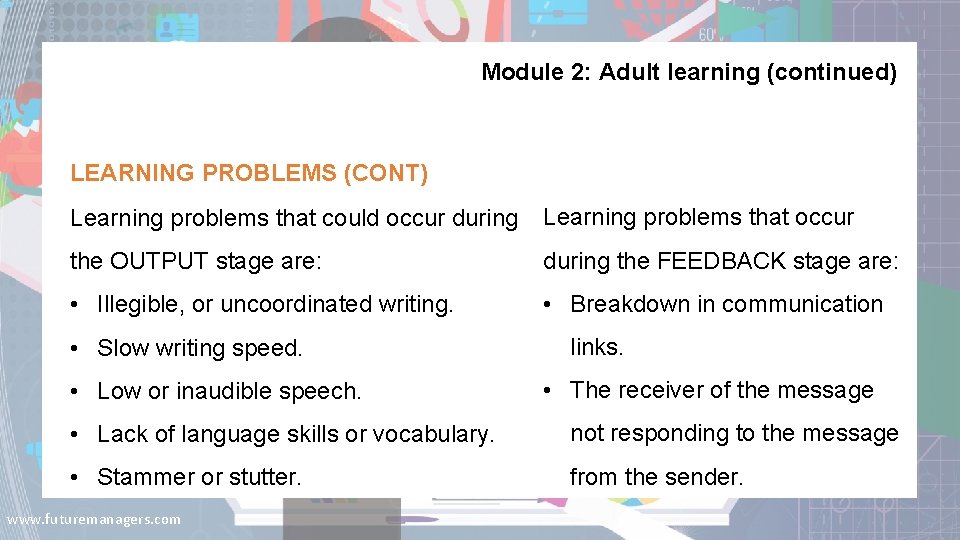 Module 2: Adult learning (continued)

LEARNING PROBLEMS (CONT)

Learning problems that could occur during the OUTPUT stage are:

• Illegible, or uncoordinated writing.
• Slow writing speed.
• Low or inaudible speech.
• Lack of language skills or vocabulary.
• Stammer or stutter.

Learning problems that occur during the FEEDBACK stage are:

• Breakdown in communication links.
• The receiver of the message not responding to the message from the sender.

www.futuremanagers.com